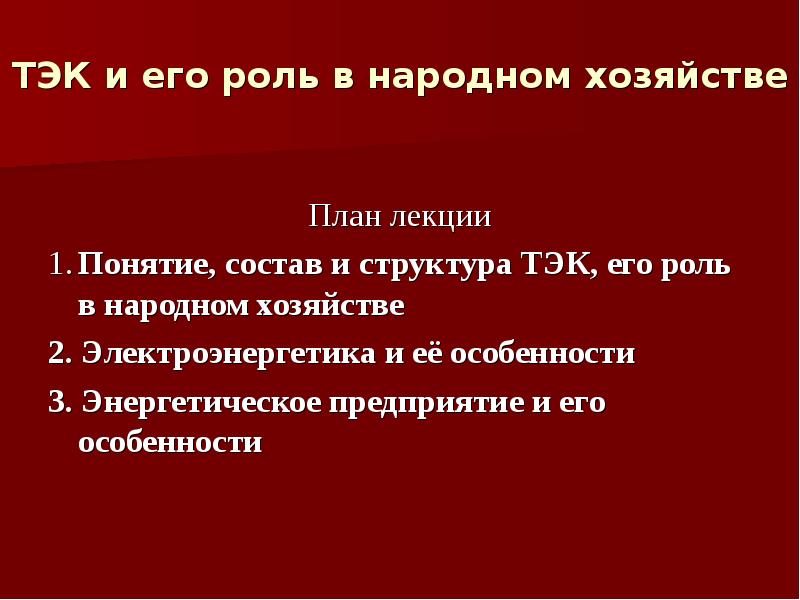 ТЭК и его роль в народном хозяйстве

План лекции

1. Понятие, состав и структура ТЭК, его роль в народном хозяйстве

2. Электроэнергетика и её особенности

3. Энергетическое предприятие и его особенности